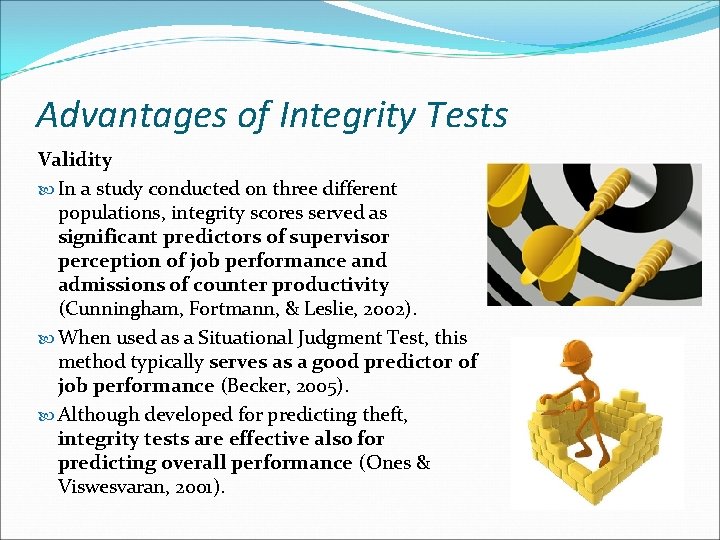 Advantages of Integrity Tests

Validity

In a study conducted on three different populations, integrity scores served as significant predictors of supervisor perception of job performance and admissions of counter productivity (Cunningham, Fortmann, & Leslie, 2002).

When used as a Situational Judgment Test, this method typically serves as a good predictor of job performance (Becker, 2005).

Although developed for predicting theft, integrity tests are effective also for predicting overall performance (Ones & Viswesvaran, 2001).